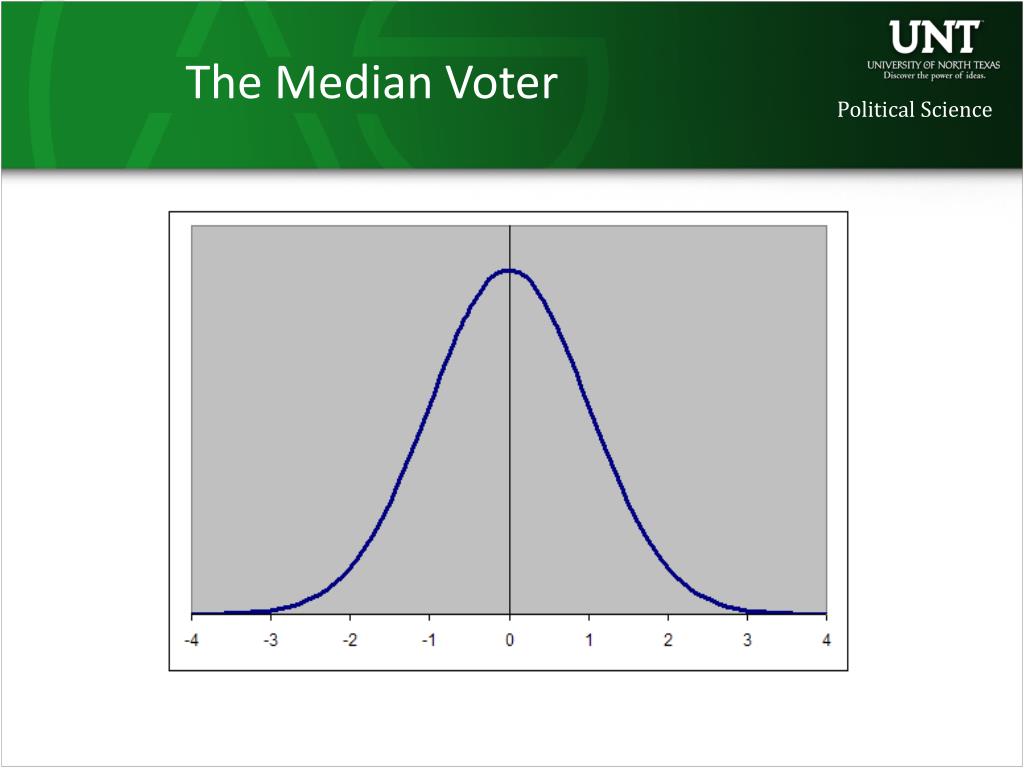 The Median Voter

UNT
UNIVERSITY OF NORTH TEXAS
Discover the power of ideas.

Political Science

-4 -3 -2 -1 0 1 2 3 4